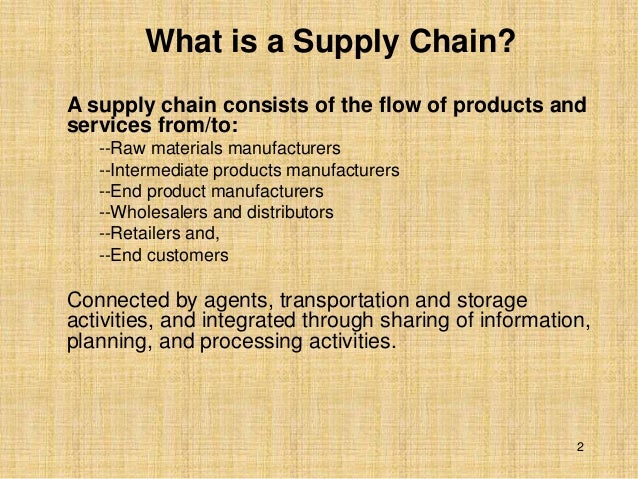 What is a Supply Chain?

A supply chain consists of the flow of products and services from/to:

--Raw materials manufacturers
--Intermediate products manufacturers
--End product manufacturers
--Wholesalers and distributors
--Retailers and,
--End customers

Connected by agents, transportation and storage activities, and integrated through sharing of information, planning, and processing activities.

2